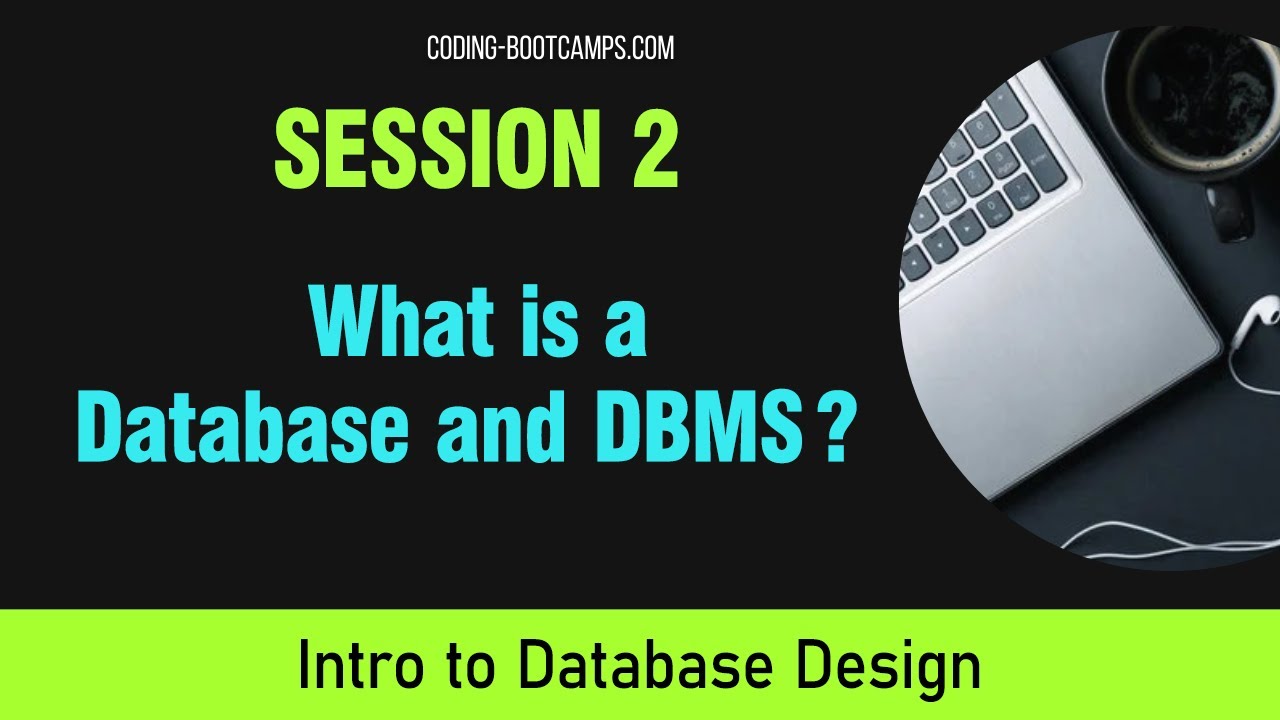 CODING-BOOTCAMPS.COM

SESSION 2

What is a Database and DBMS?

Intro to Database Design